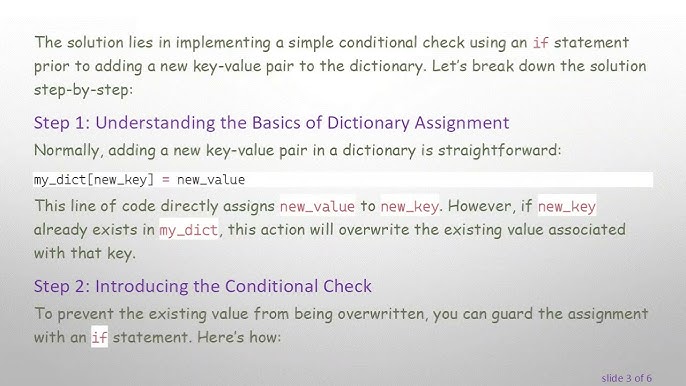 The solution lies in implementing a simple conditional check using an if statement prior to adding a new key-value pair to the dictionary. Let's break down the solution step-by-step:

Step 1: Understanding the Basics of Dictionary Assignment

Normally, adding a new key-value pair in a dictionary is straightforward:

my_dict[new_key] = new_value

This line of code directly assigns new_value to new_key. However, if new_key already exists in my_dict, this action will overwrite the existing value associated with that key.

Step 2: Introducing the Conditional Check

To prevent the existing value from being overwritten, you can guard the assignment with an if statement. Here's how:

slide 3 of 6